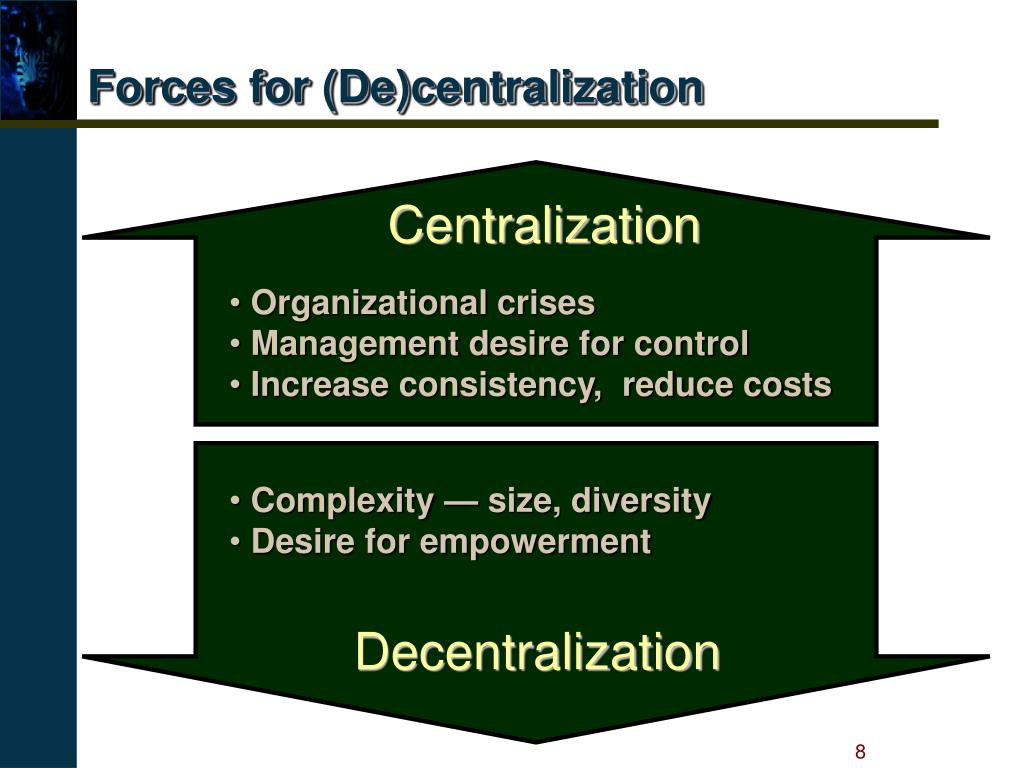 Forces for (De)centralization

Centralization

• Organizational crises
• Management desire for control
• Increase consistency, reduce costs

• Complexity — size, diversity
• Desire for empowerment

Decentralization

8